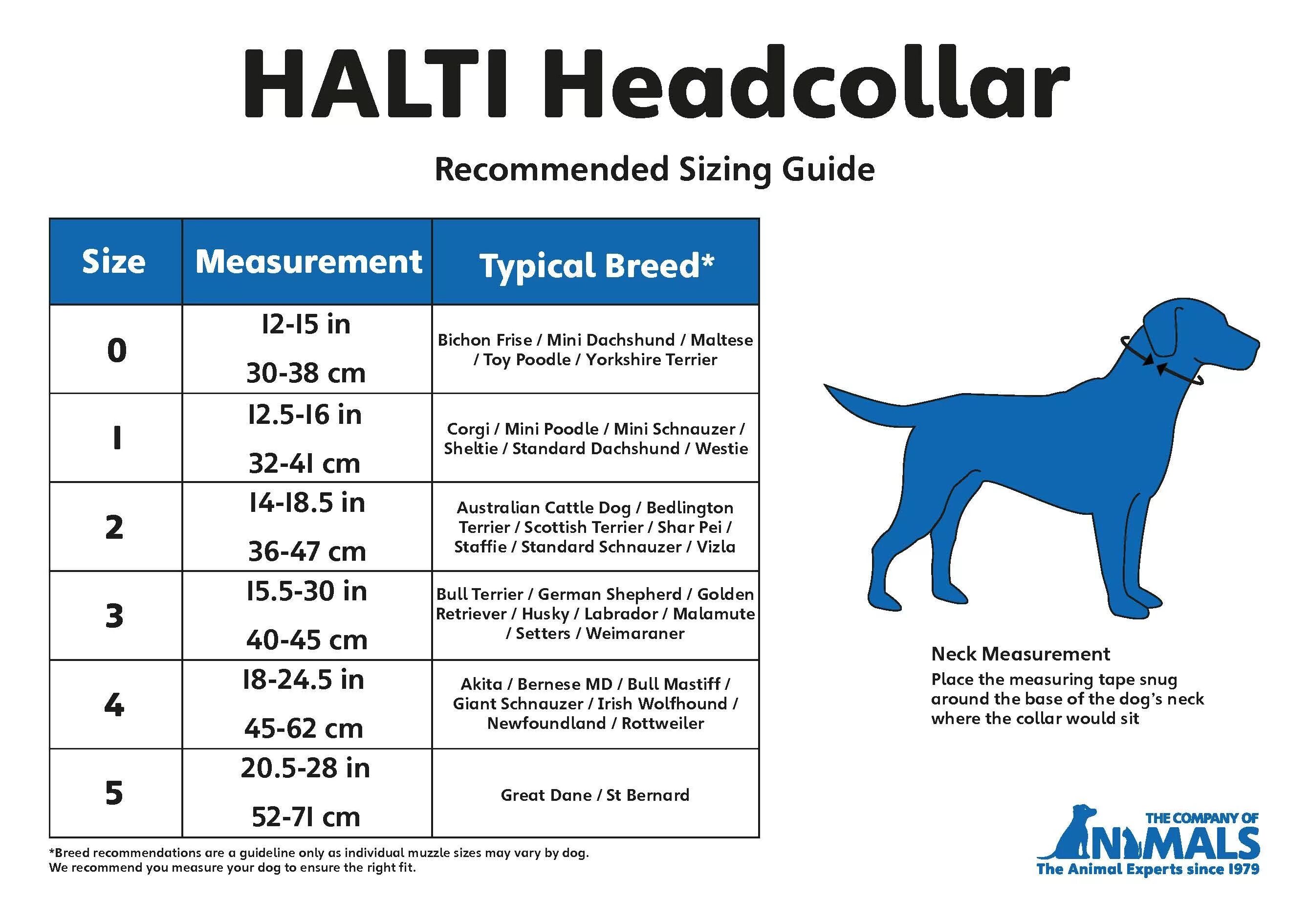 HALTI Headcollar

Recommended Sizing Guide

| Size | Measurement | Typical Breed* |
|---|---|---|
| 0 | 12-15 in 30-38 cm | Bichon Frise / Mini Dachshund / Maltese / Toy Poodle / Yorkshire Terrier |
| 1 | 12.5-16 in 32-41 cm | Corgi / Mini Poodle / Mini Schnauzer / Sheltie / Standard Dachshund / Westie |
| 2 | 14-18.5 in 36-47 cm | Australian Cattle Dog / Bedlington Terrier / Scottish Terrier / Shar Pei / Staffie / Standard Schnauzer / Vizla |
| 3 | 15.5-30 in 40-45 cm | Bull Terrier / German Shepherd / Golden Retriever / Husky / Labrador / Malamute / Setters / Weimaraner |
| 4 | 18-24.5 in 45-62 cm | Akita / Bernese MD / Bull Mastiff / Giant Schnauzer / Irish Wolfhound / Newfoundland / Rottweiler |
| 5 | 20.5-28 in 52-71 cm | Great Dane / St Bernard |

*Breed recommendations are a guideline only as individual muzzle sizes may vary by dog. We recommend you measure your dog to ensure the right fit.

Neck Measurement
Place the measuring tape snug around the base of the dog's neck where the collar would sit

THE COMPANY OF ANIMALS
The Animal Experts since 1979